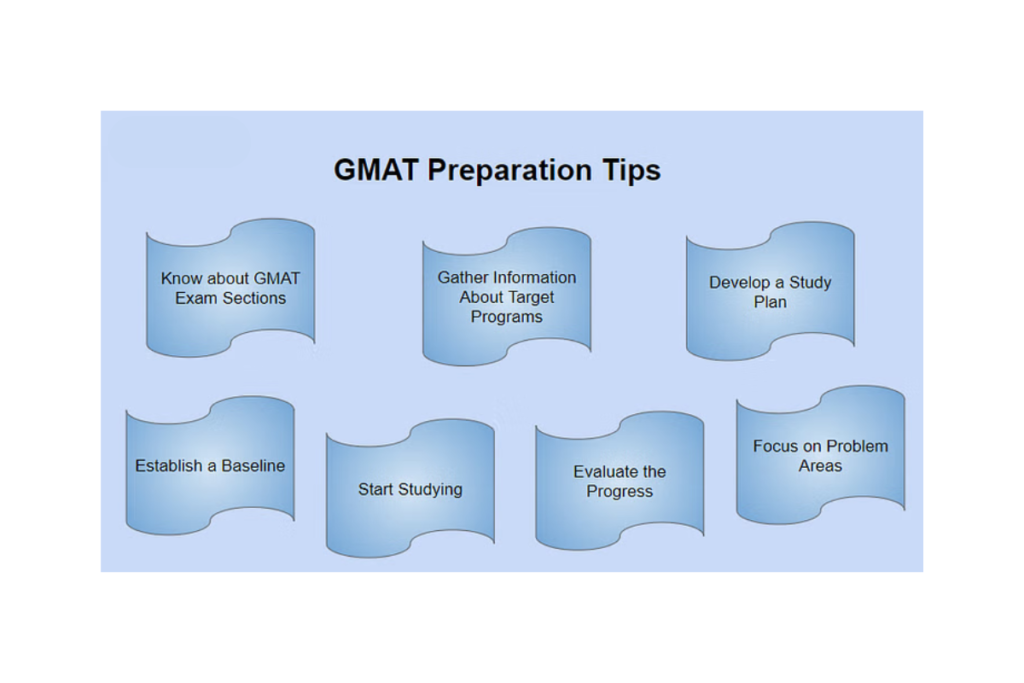 GMAT Preparation Tips

Know about GMAT Exam Sections

Gather Information About Target Programs

Develop a Study Plan

Establish a Baseline

Start Studying

Evaluate the Progress

Focus on Problem Areas